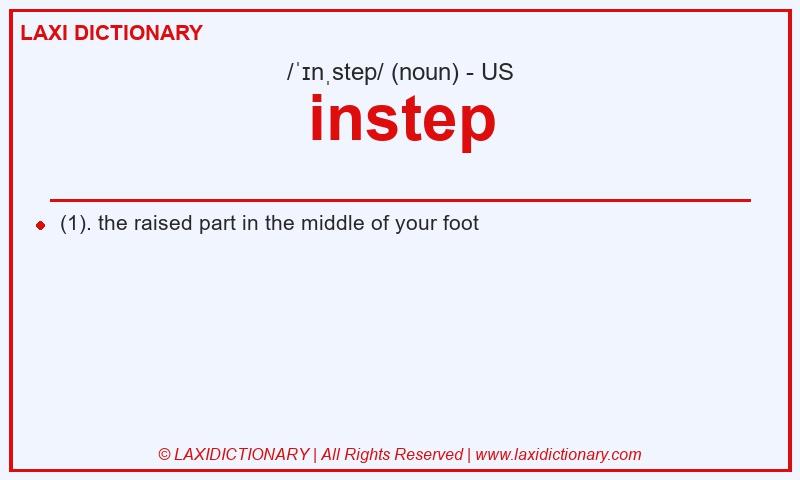 LAXI DICTIONARY

/ˈɪnˌstep/ (noun) - US

instep

(1). the raised part in the middle of your foot

© LAXIDICTIONARY | All Rights Reserved | www.laxidictionary.com